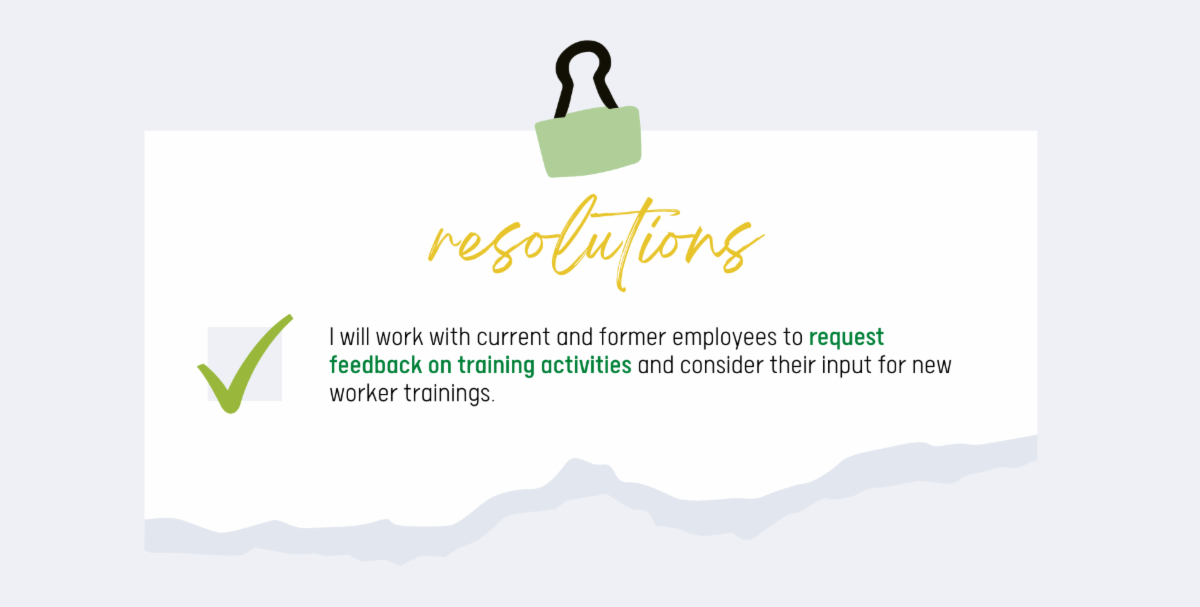 resolutions

I will work with current and former employees to request feedback on training activities and consider their input for new worker trainings.